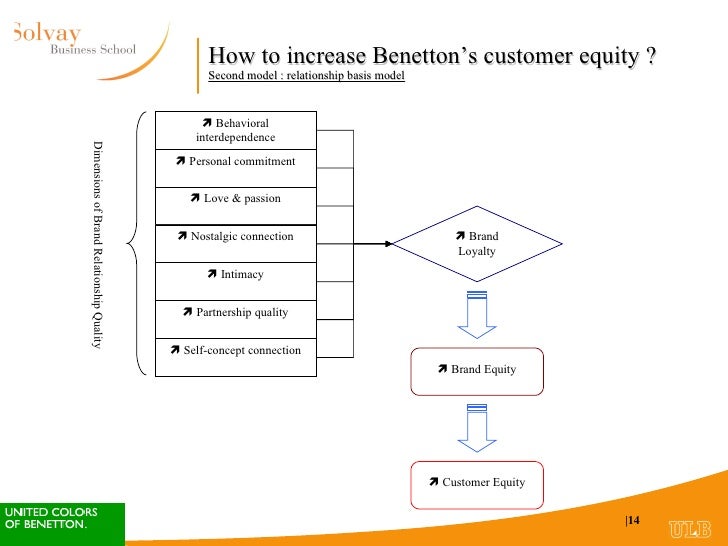 Solvay
Business School

How to increase Benetton's customer equity ?
Second model : relationship basis model

Dimensions of Brand Relationship Quality

↗ Behavioral interdependence
↗ Personal commitment
↗ Love & passion
↗ Nostalgic connection
↗ Intimacy
↗ Partnership quality
↗ Self-concept connection

↗ Brand Loyalty

↗ Brand Equity

↗ Customer Equity

UNITED COLORS OF BENETTON.

|14

ULB